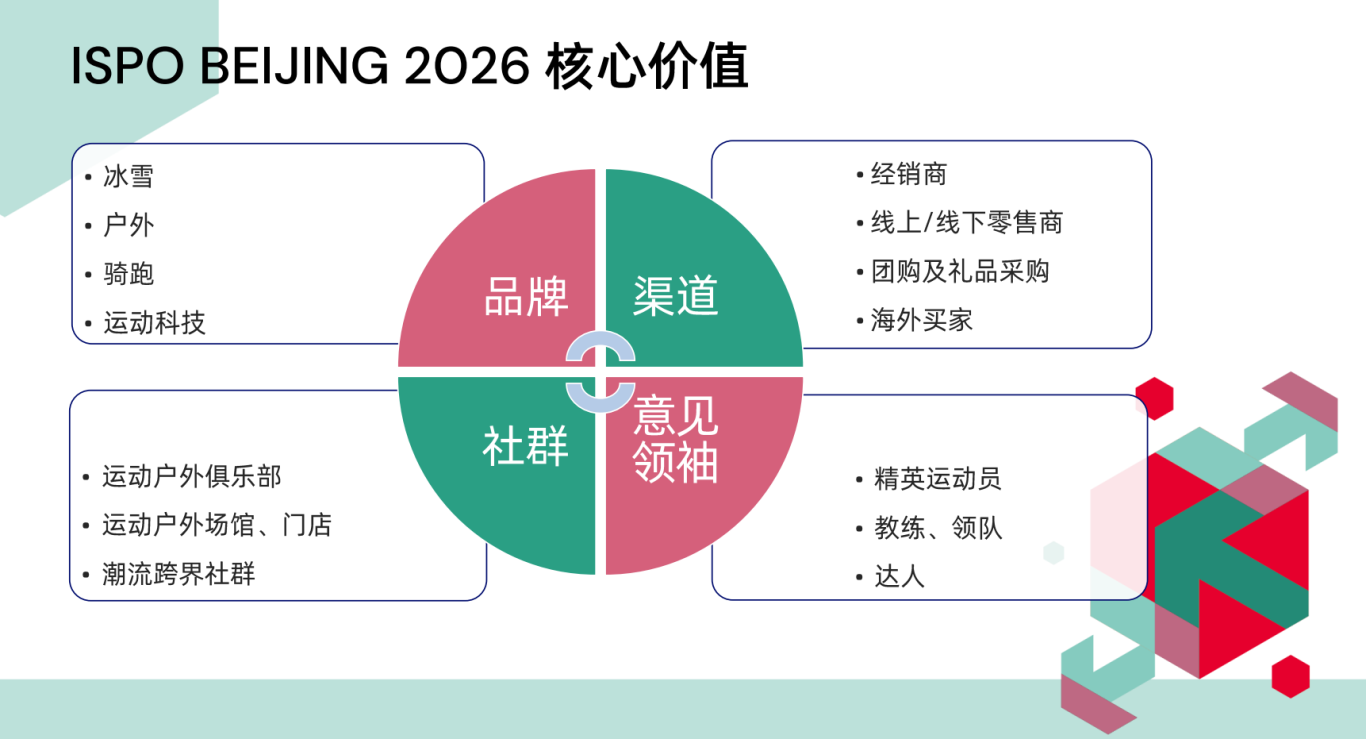 ISPO BEIJING 2026 核心价值

• 冰雪
• 户外
• 骑跑
• 运动科技

品牌

渠道

• 经销商
• 线上/线下零售商
• 团购及礼品采购
• 海外买家

• 运动户外俱乐部
• 运动户外场馆、门店
• 潮流跨界社群

社群

意见领袖

• 精英运动员
• 教练、领队
• 达人